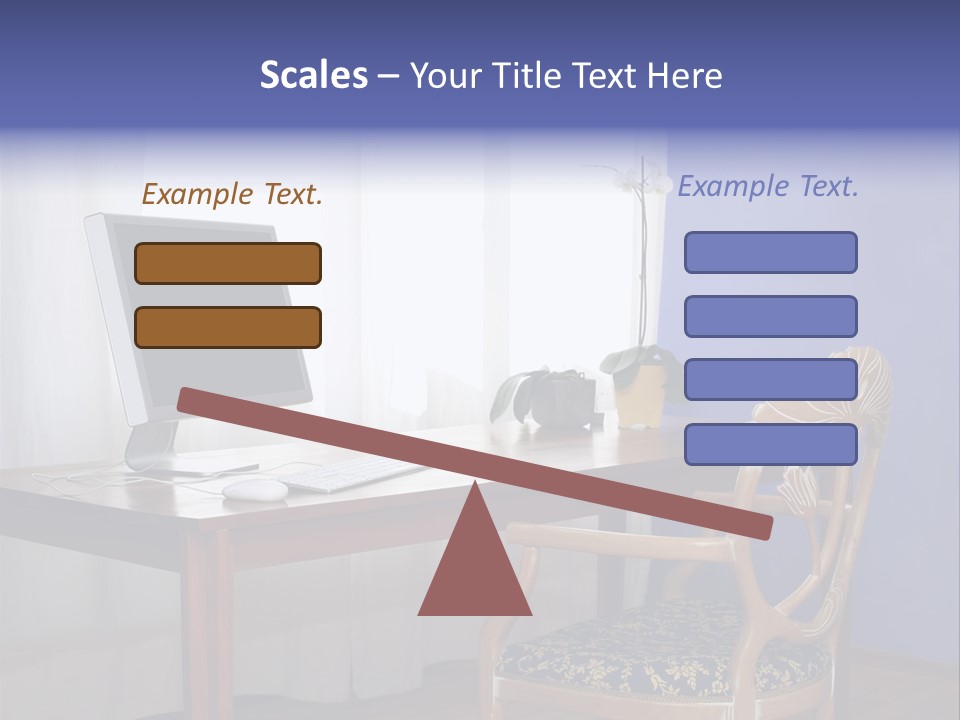 Scales – Your Title Text Here

Example Text.

Example Text.